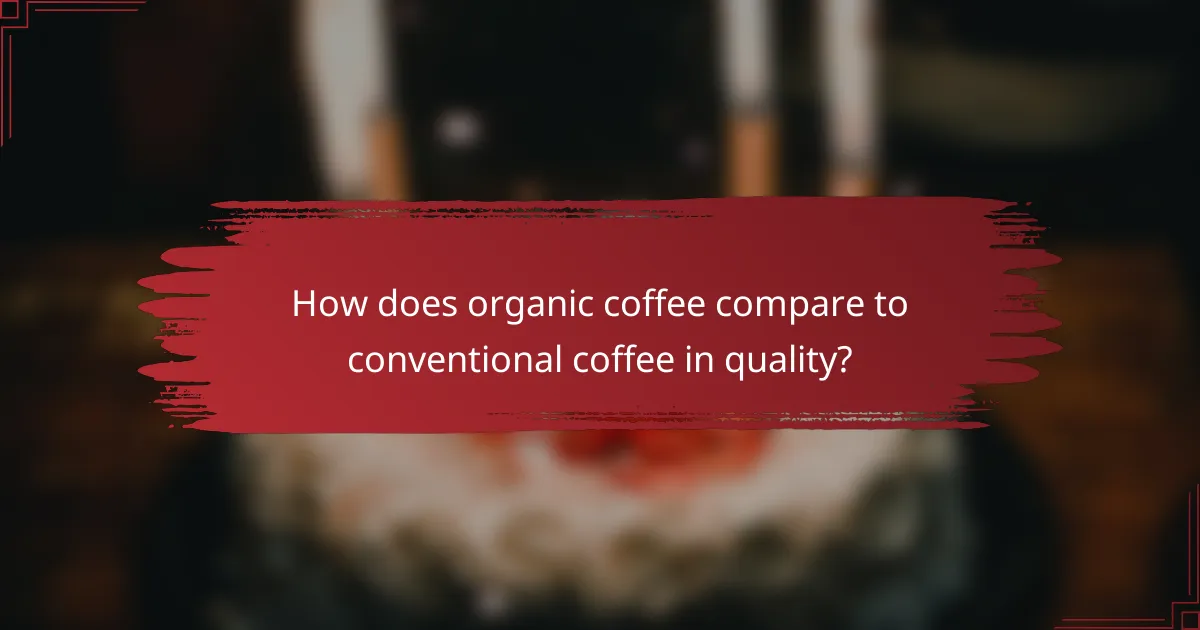 How does organic coffee compare to conventional coffee in quality?